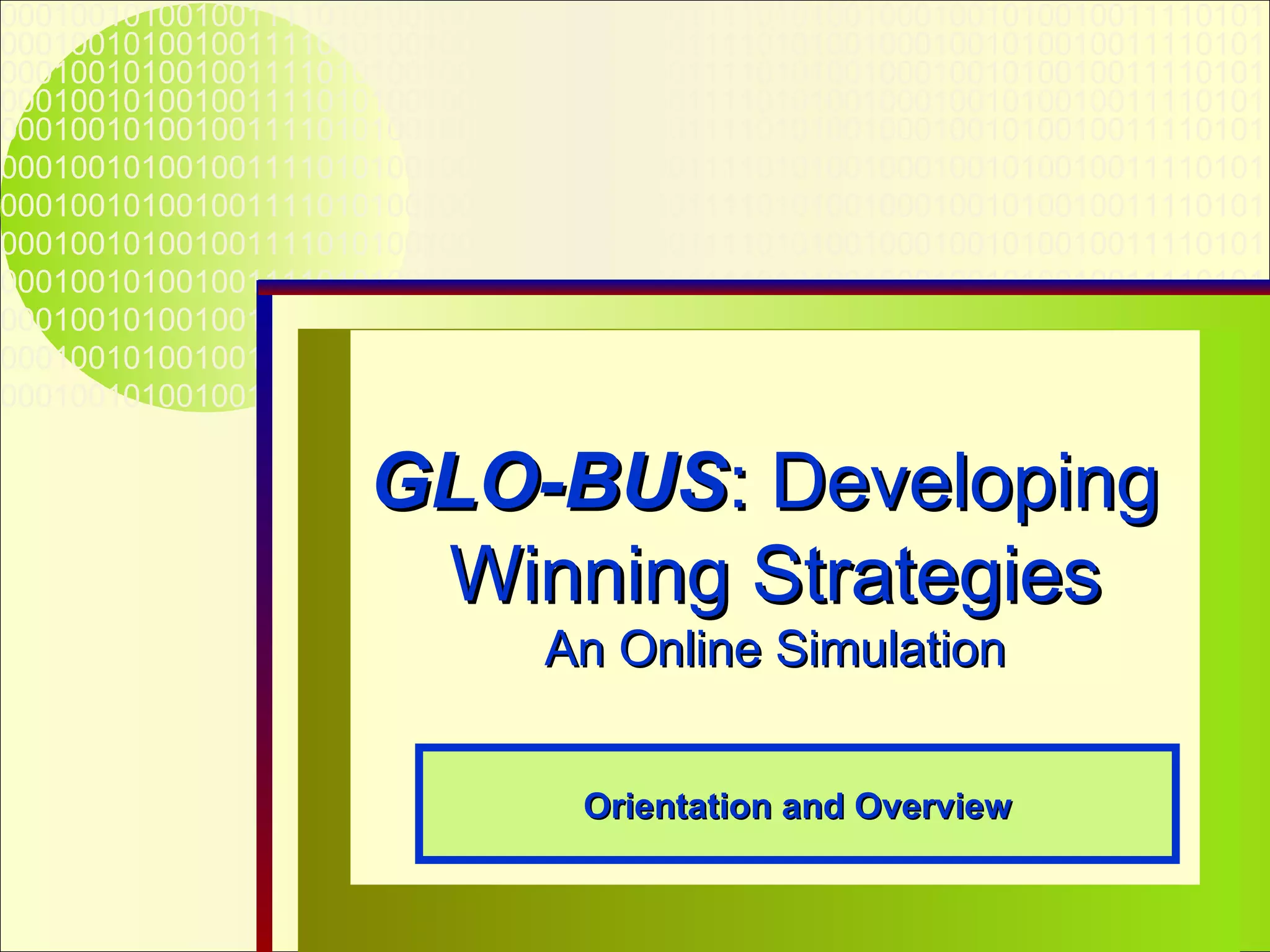 GLO-BUS: Developing Winning Strategies
An Online Simulation

Orientation and Overview